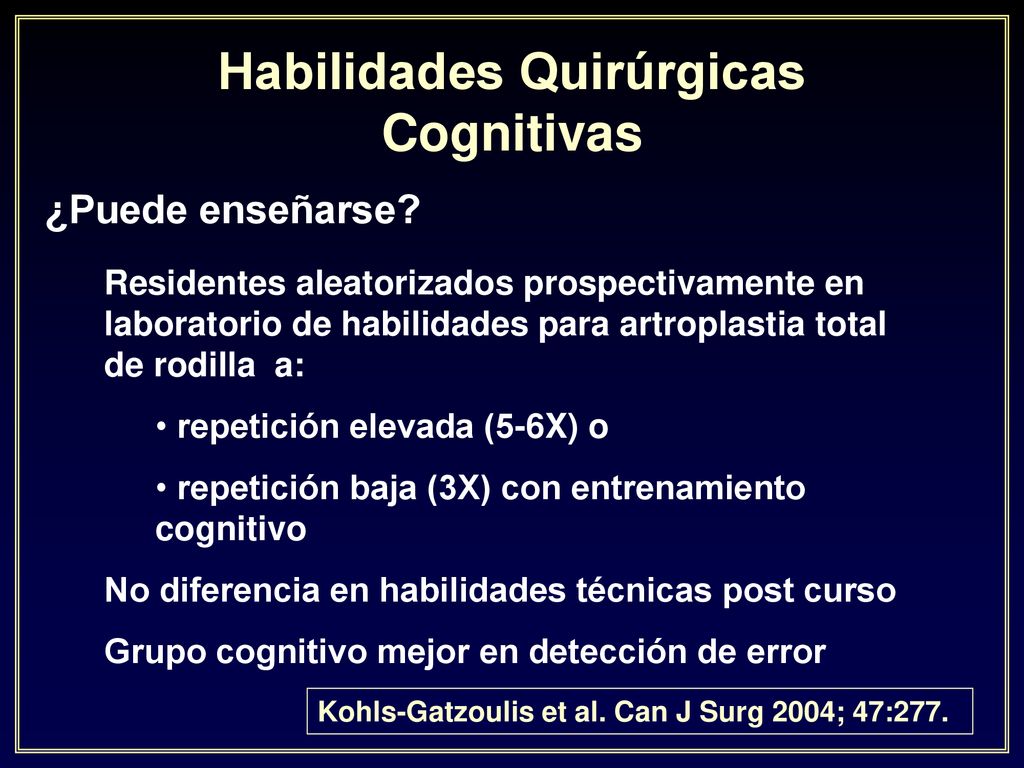 Habilidades Quirúrgicas Cognitivas

¿Puede enseñarse?

Residentes aleatorizados prospectivamente en laboratorio de habilidades para artroplastia total de rodilla a:

• repetición elevada (5-6X) o

• repetición baja (3X) con entrenamiento cognitivo

No diferencia en habilidades técnicas post curso

Grupo cognitivo mejor en detección de error

Kohls-Gatzoulis et al. Can J Surg 2004; 47:277.